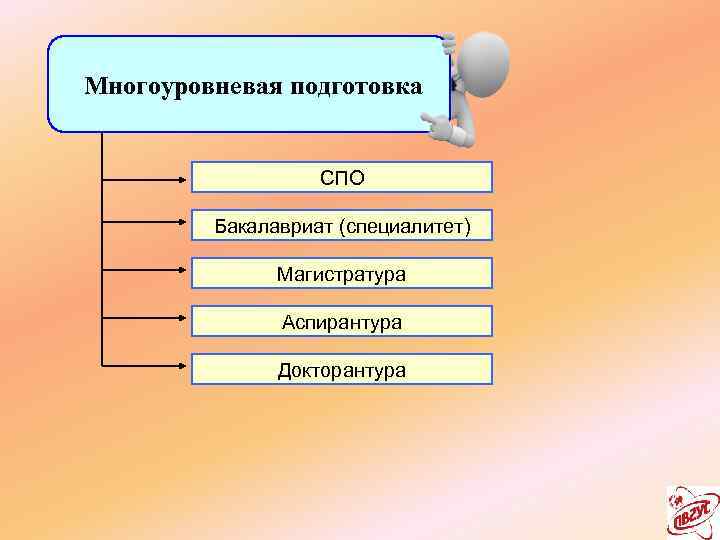 Многоуровневая подготовка

СПО

Бакалавриат (специалитет)

Магистратура

Аспирантура

Докторантура

ПВГУС